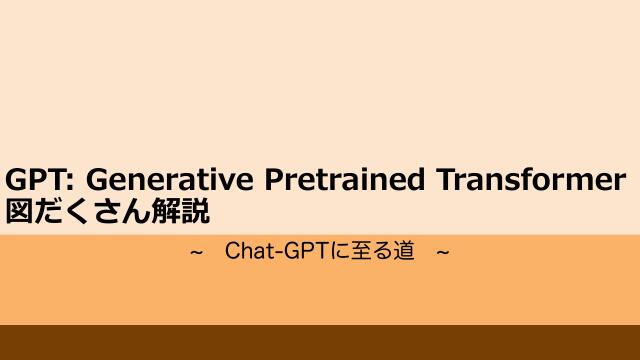 GPT: Generative Pretrained Transformer
図だくさん解説

~ Chat-GPTに至る道 ~